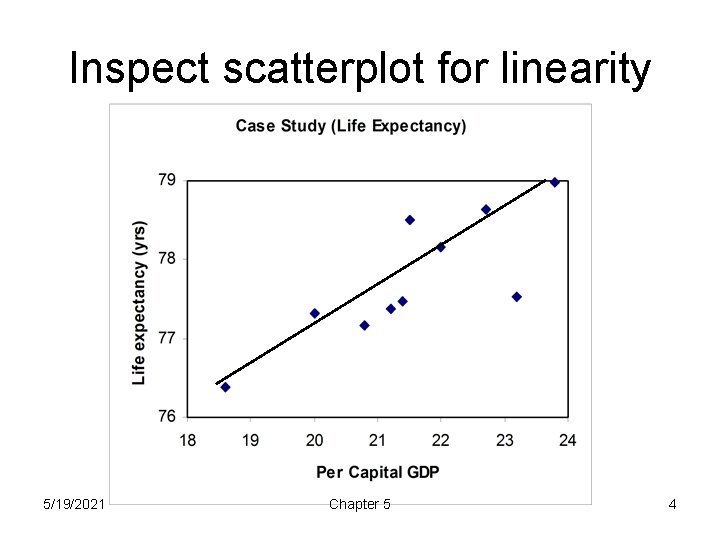 Inspect scatterplot for linearity

Case Study (Life Expectancy)

Life expectancy (yrs)

79
78
77
76

18 19 20 21 22 23 24

Per Capital GDP

5/19/2021

Chapter 5

4